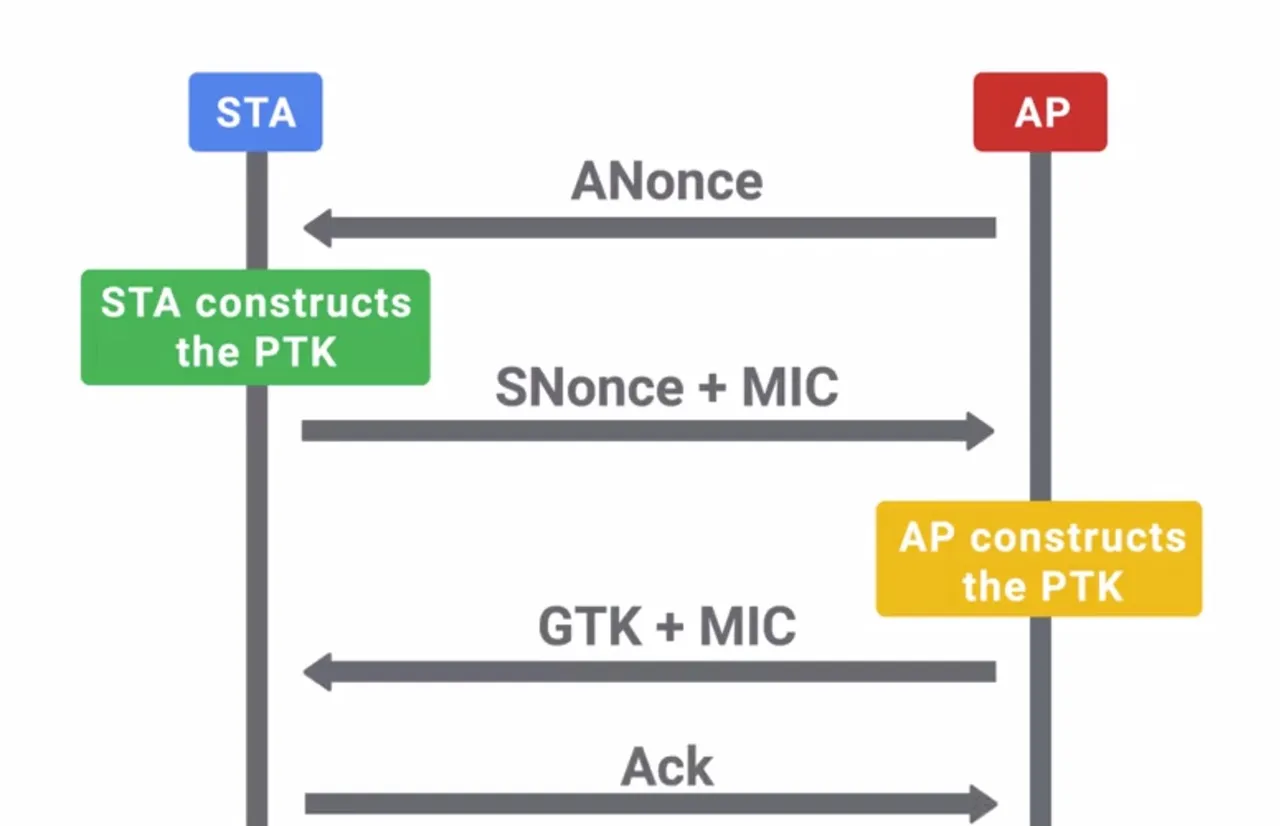 STA

AP

ANonce

STA constructs the PTK

SNonce + MIC

AP constructs the PTK

GTK + MIC

Ack